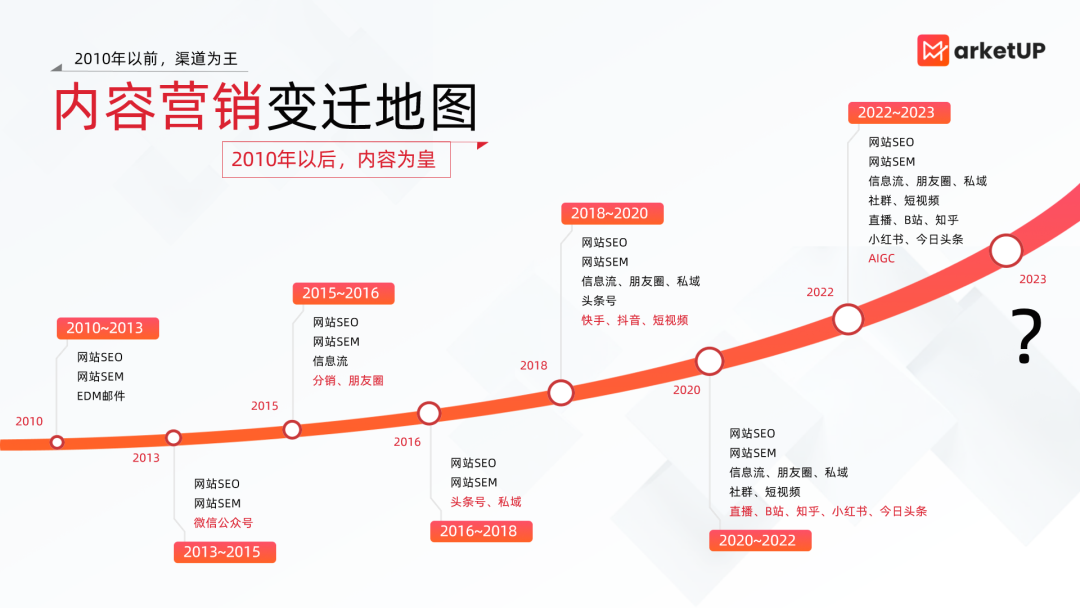 2010年以前，渠道为王

内容营销变迁地图

2010年以后，内容为皇

MarketUP

2010~2013
网站SEO
网站SEM
EDM邮件

2010

2013

网站SEO
网站SEM
微信公众号
2013~2015

2015~2016
网站SEO
网站SEM
信息流
分销、朋友圈

2015

2016

网站SEO
网站SEM
头条号、私域
2016~2018

2018~2020
网站SEO
网站SEM
信息流、朋友圈、私域
头条号
快手、抖音、短视频

2018

2020

网站SEO
网站SEM
信息流、朋友圈、私域
社群、短视频
直播、B站、知乎、小红书、今日头条
2020~2022

2022~2023
网站SEO
网站SEM
信息流、朋友圈、私域
社群、短视频
直播、B站、知乎
小红书、今日头条
AIGC

2022

2023

?